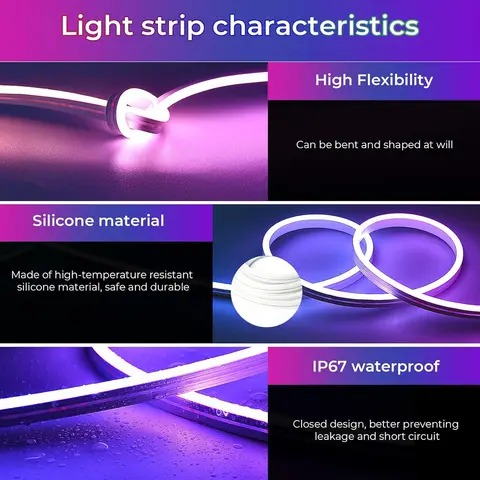 Light strip characteristics

High Flexibility

Can be bent and shaped at will

Silicone material

Made of high-temperature resistant silicone material, safe and durable

IP67 waterproof

Closed design, better preventing leakage and short circuit